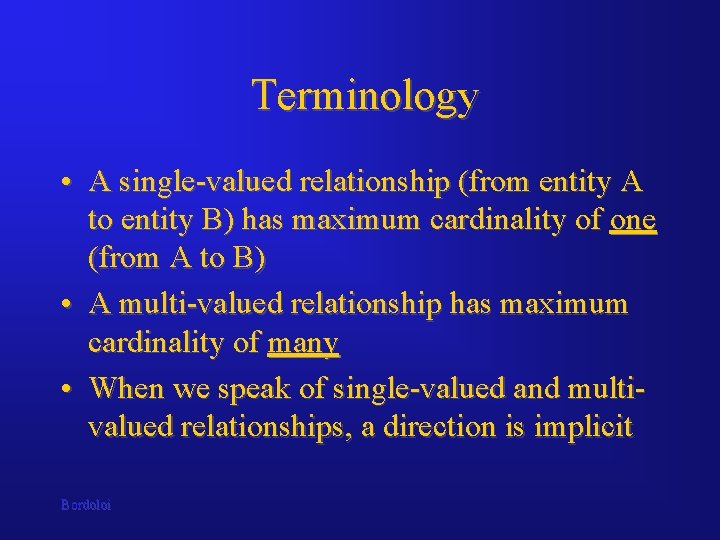 Terminology

• A single-valued relationship (from entity A to entity B) has maximum cardinality of one (from A to B)

• A multi-valued relationship has maximum cardinality of many

• When we speak of single-valued and multi-valued relationships, a direction is implicit

Bordoloi